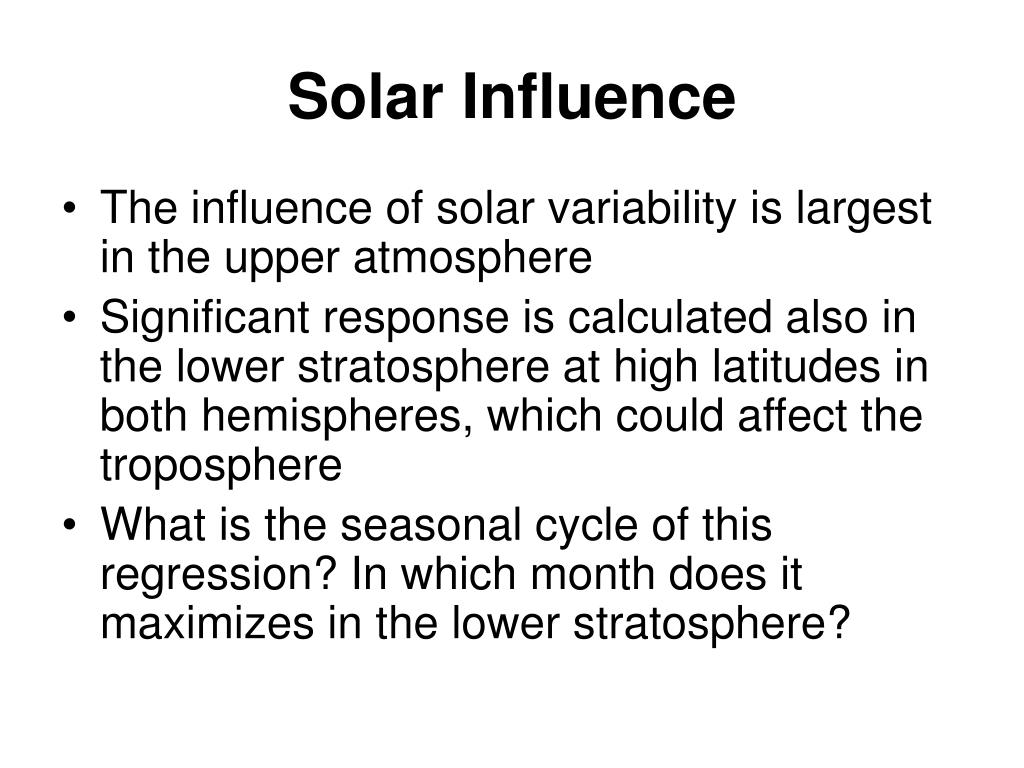 Solar Influence

• The influence of solar variability is largest in the upper atmosphere

• Significant response is calculated also in the lower stratosphere at high latitudes in both hemispheres, which could affect the troposphere

• What is the seasonal cycle of this regression? In which month does it maximizes in the lower stratosphere?